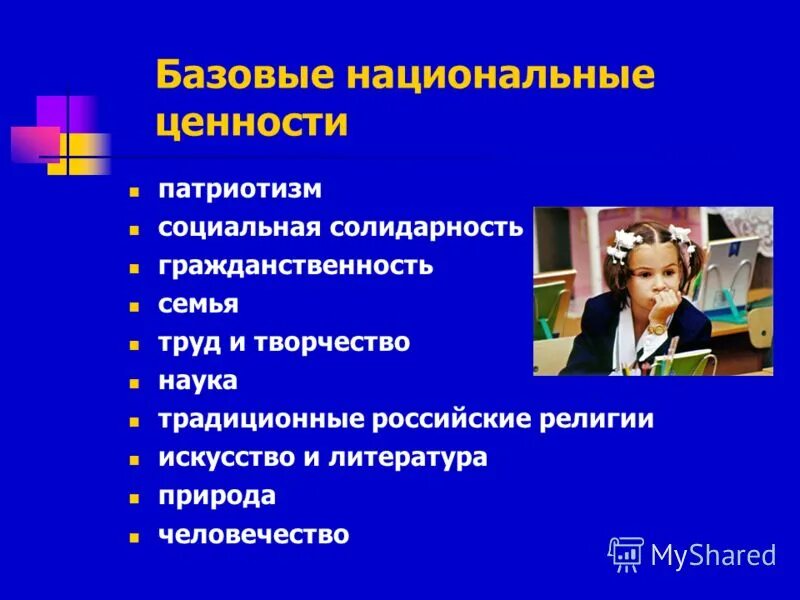 Базовые национальные ценности

- патриотизм
- социальная солидарность
- гражданственность
- семья
- труд и творчество
- наука
- традиционные российские религии
- искусство и литература
- природа
- человечество

MyShared